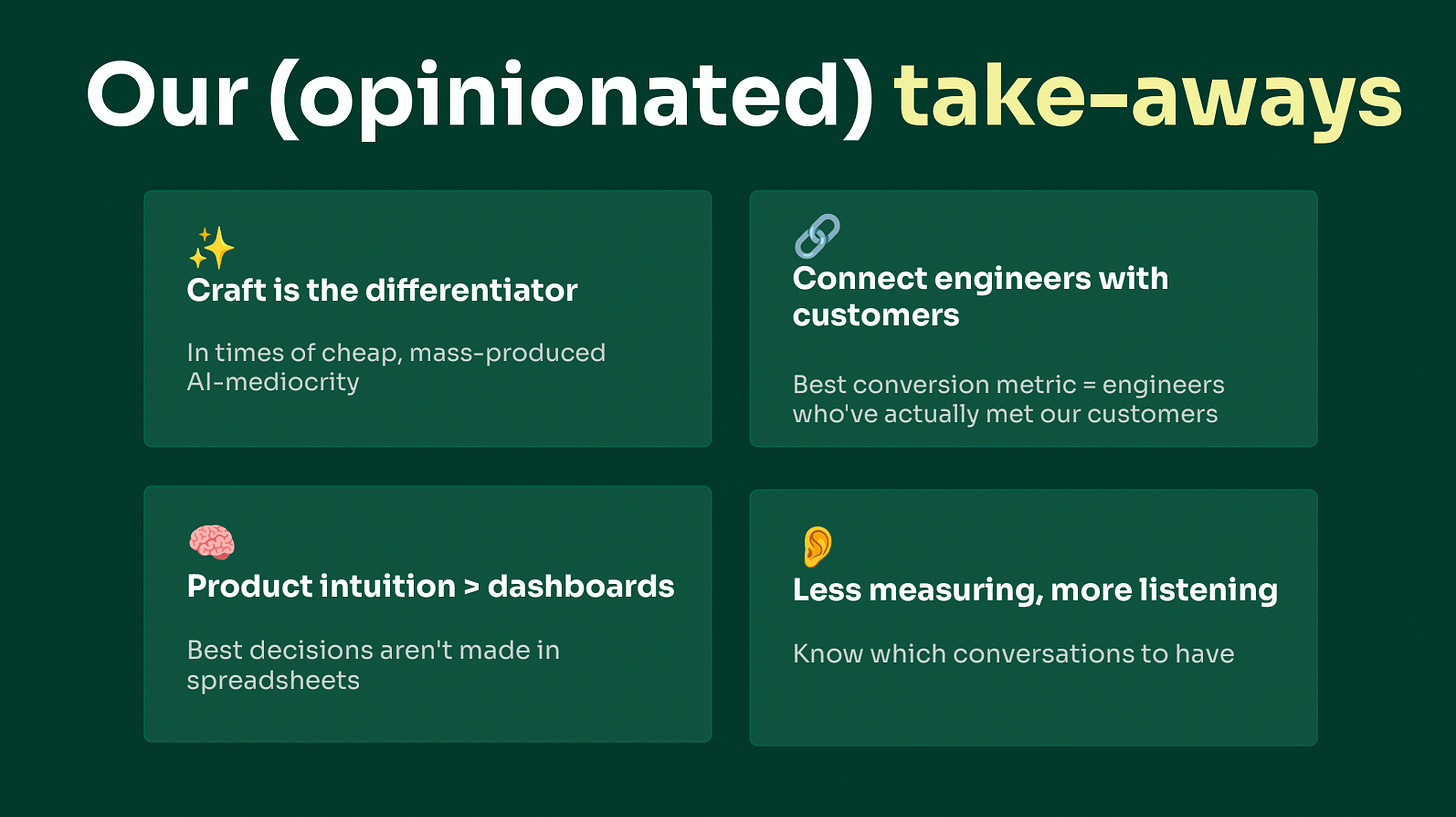 Our (opinionated) take-aways

✨
Craft is the differentiator

In times of cheap, mass-produced AI-mediocrity

🔗
Connect engineers with customers

Best conversion metric = engineers who've actually met our customers

🧠
Product intuition > dashboards

Best decisions aren't made in spreadsheets

👂
Less measuring, more listening

Know which conversations to have